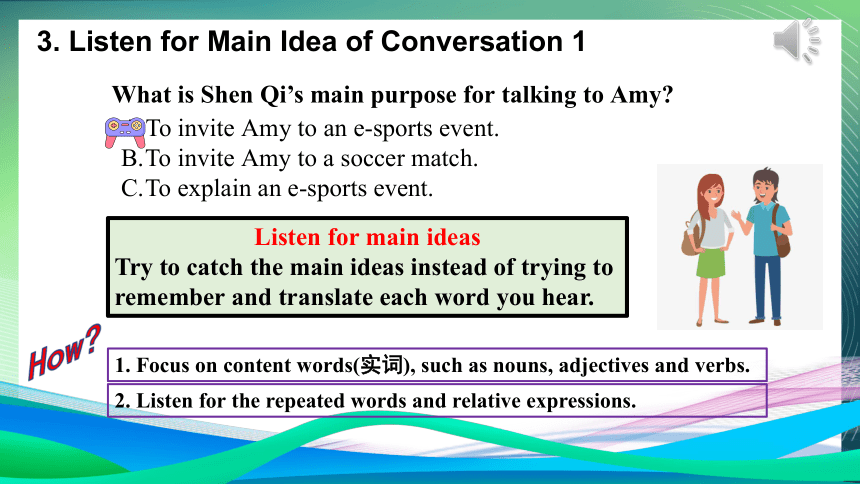 3. Listen for Main Idea of Conversation 1

What is Shen Qi's main purpose for talking to Amy?

To invite Amy to an e-sports event.
B. To invite Amy to a soccer match.
C. To explain an e-sports event.

Listen for main ideas
Try to catch the main ideas instead of trying to remember and translate each word you hear.

How?

1. Focus on content words(实词), such as nouns, adjectives and verbs.

2. Listen for the repeated words and relative expressions.